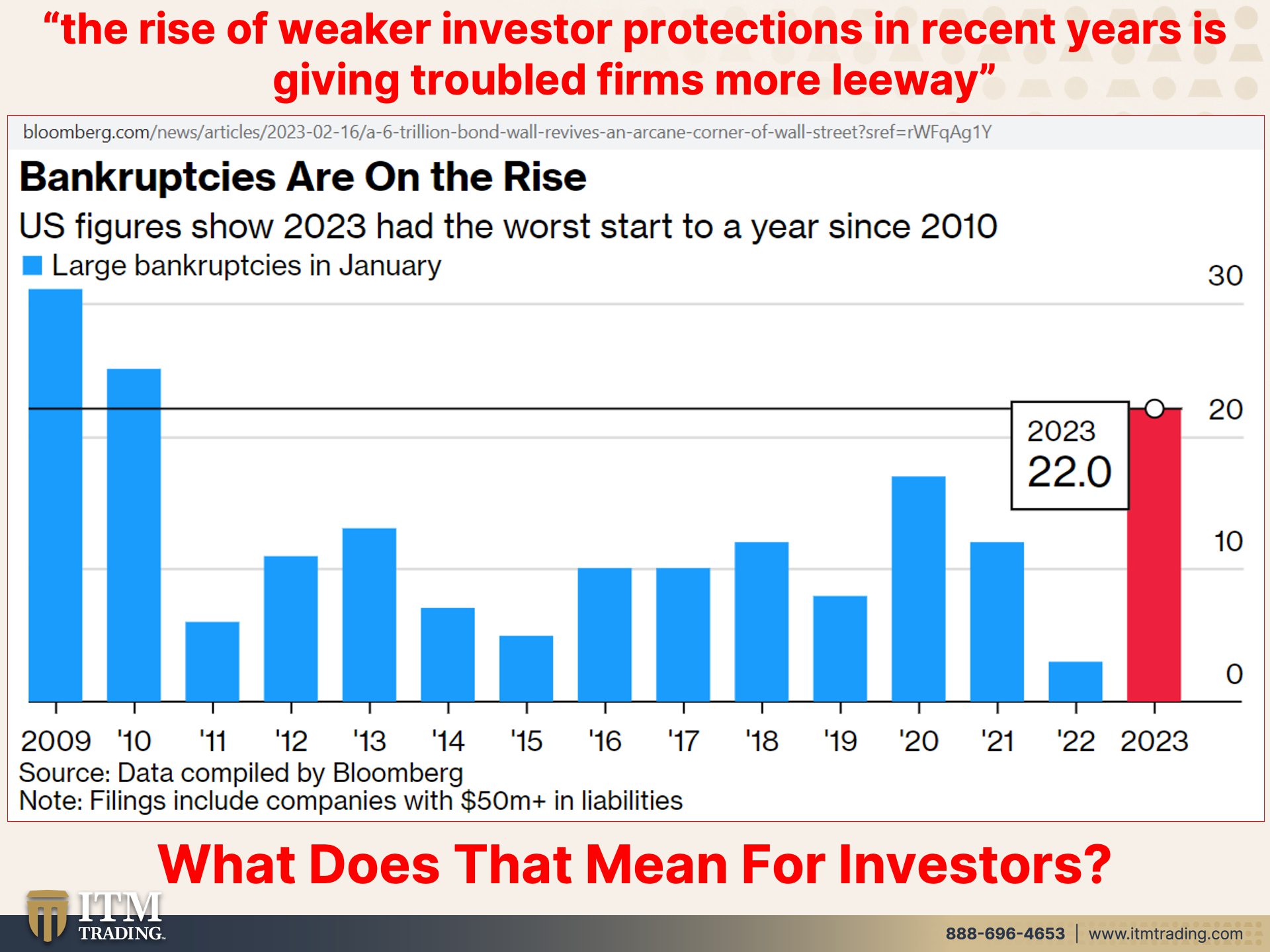 “the rise of weaker investor protections in recent years is giving troubled firms more leeway”

bloomberg.com/news/articles/2023-02-16/a-6-trillion-bond-wall-revives-an-arcane-corner-of-wall-street?sref=rWFqAg1Y

Bankruptcies Are On the Rise

US figures show 2023 had the worst start to a year since 2010

Large bankruptcies in January

30
20
10
0

2023
22.0

2009 '10 '11 '12 '13 '14 '15 '16 '17 '18 '19 '20 '21 '22 2023

Source: Data compiled by Bloomberg
Note: Filings include companies with $50m+ in liabilities

What Does That Mean For Investors?

ITM TRADING

888-696-4653 | www.itmtrading.com